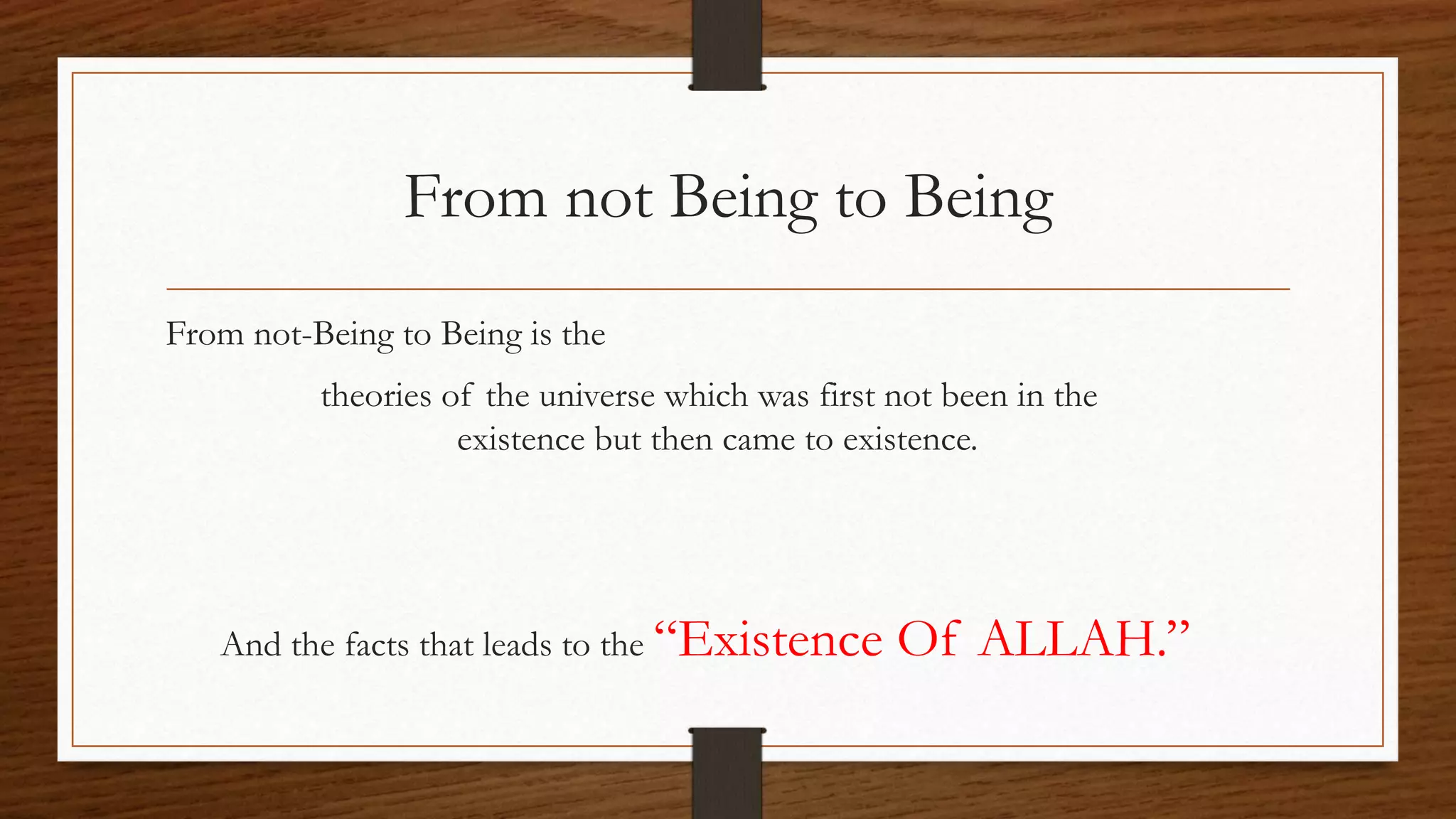 From not Being to Being

From not-Being to Being is the

theories of the universe which was first not been in the existence but then came to existence.

And the facts that leads to the “Existence Of ALLAH.”